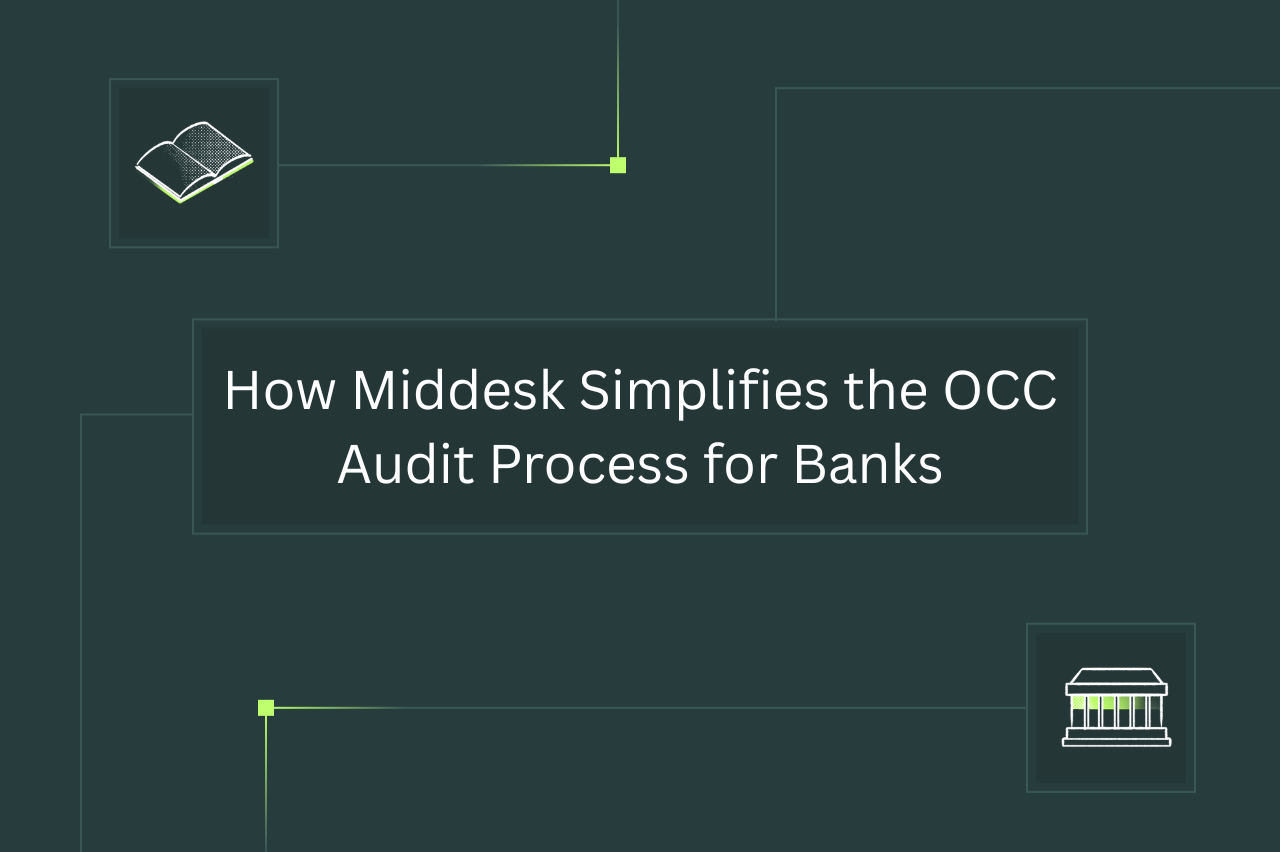 How Middesk Simplifies the OCC Audit Process for Banks